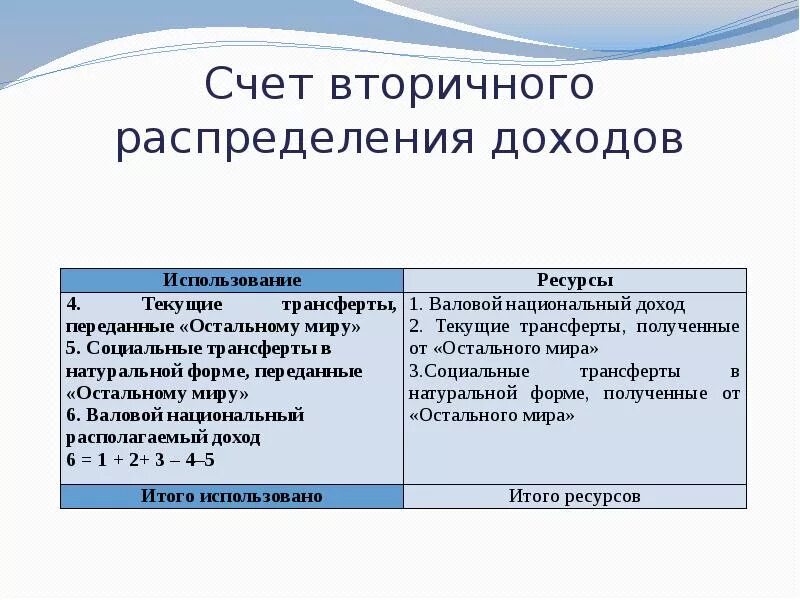 Счет вторичного распределения доходов

| Использование | Ресурсы |
|---|---|
| 4. Текущие трансферты, переданные «Остальному миру» 5. Социальные трансферты в натуральной форме, переданные «Остальному миру» 6. Валовой национальный располагаемый доход 6 = 1 + 2+ 3 – 4–5 | 1. Валовой национальный доход 2. Текущие трансферты, полученные от «Остального мира» 3.Социальные трансферты в натуральной форме, полученные от «Остального мира» |
| Итого использовано | Итого ресурсов |